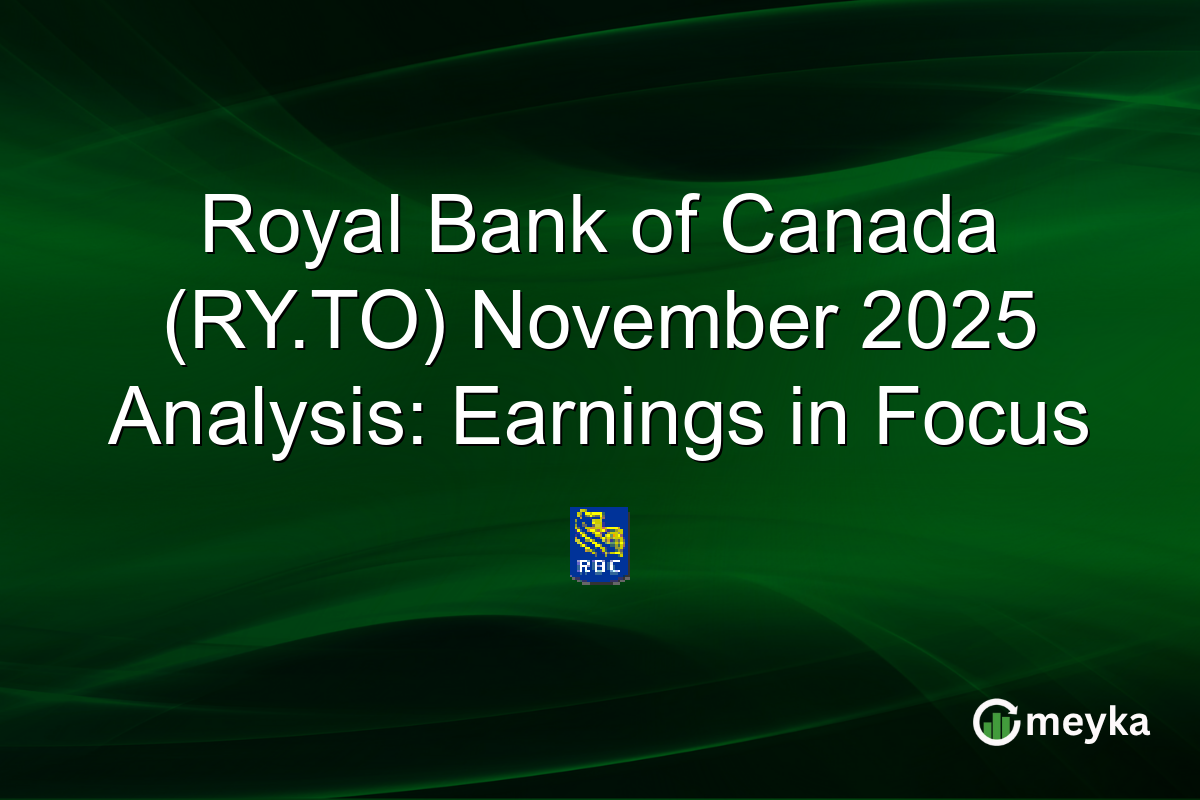 Royal Bank of Canada (RY.TO) November 2025 Analysis: Earnings in Focus

RBC

meyka